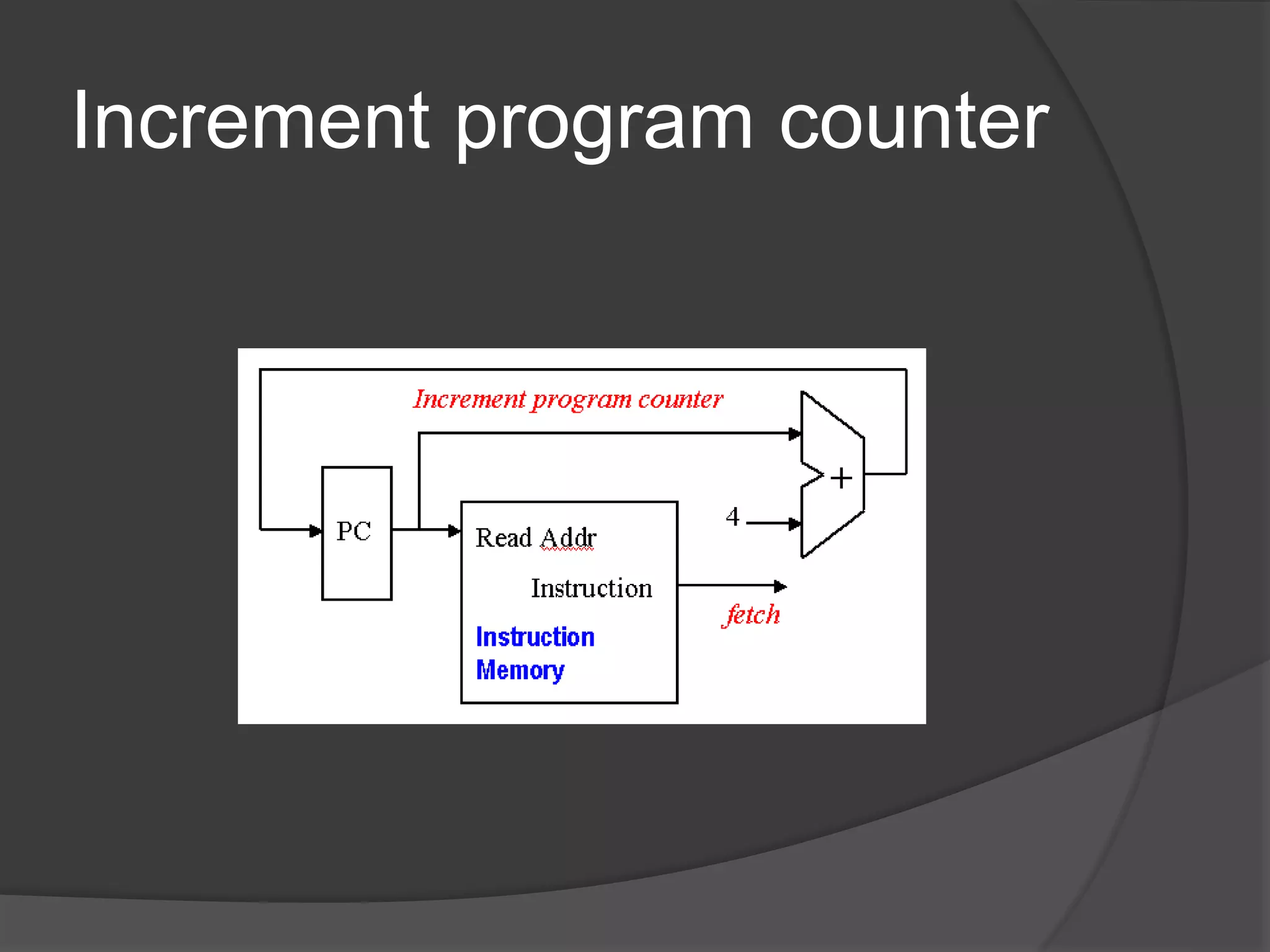 Increment program counter

Increment program counter

PC

Read Addr

Instruction

Instruction Memory

4

+

fetch